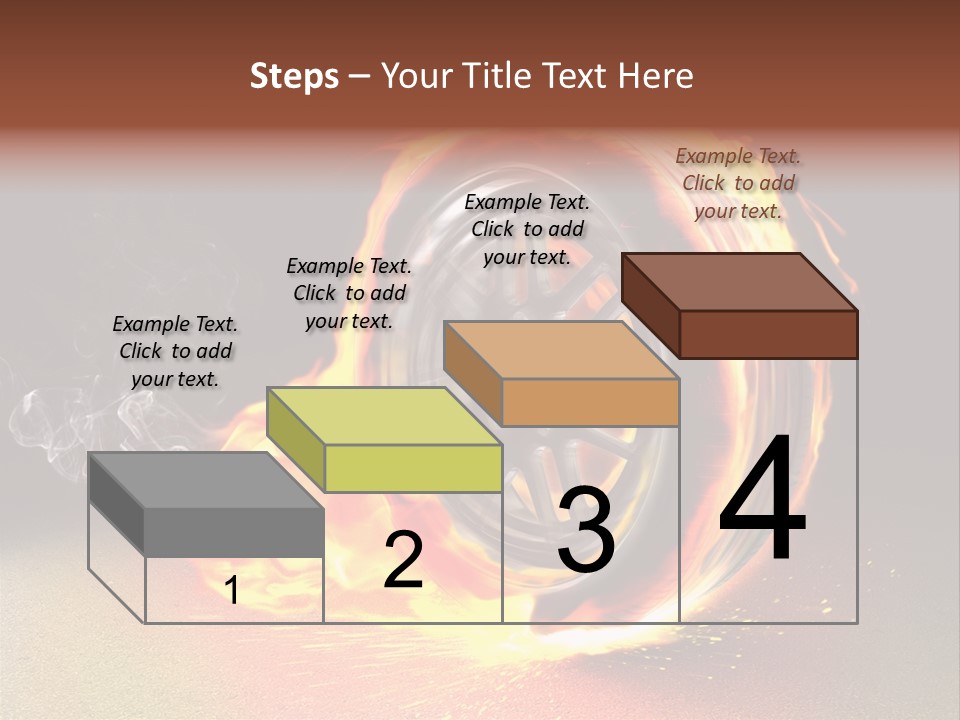 Steps – Your Title Text Here

Example Text. Click to add your text.

Example Text. Click to add your text.

Example Text. Click to add your text.

Example Text. Click to add your text.

1

2

3

4